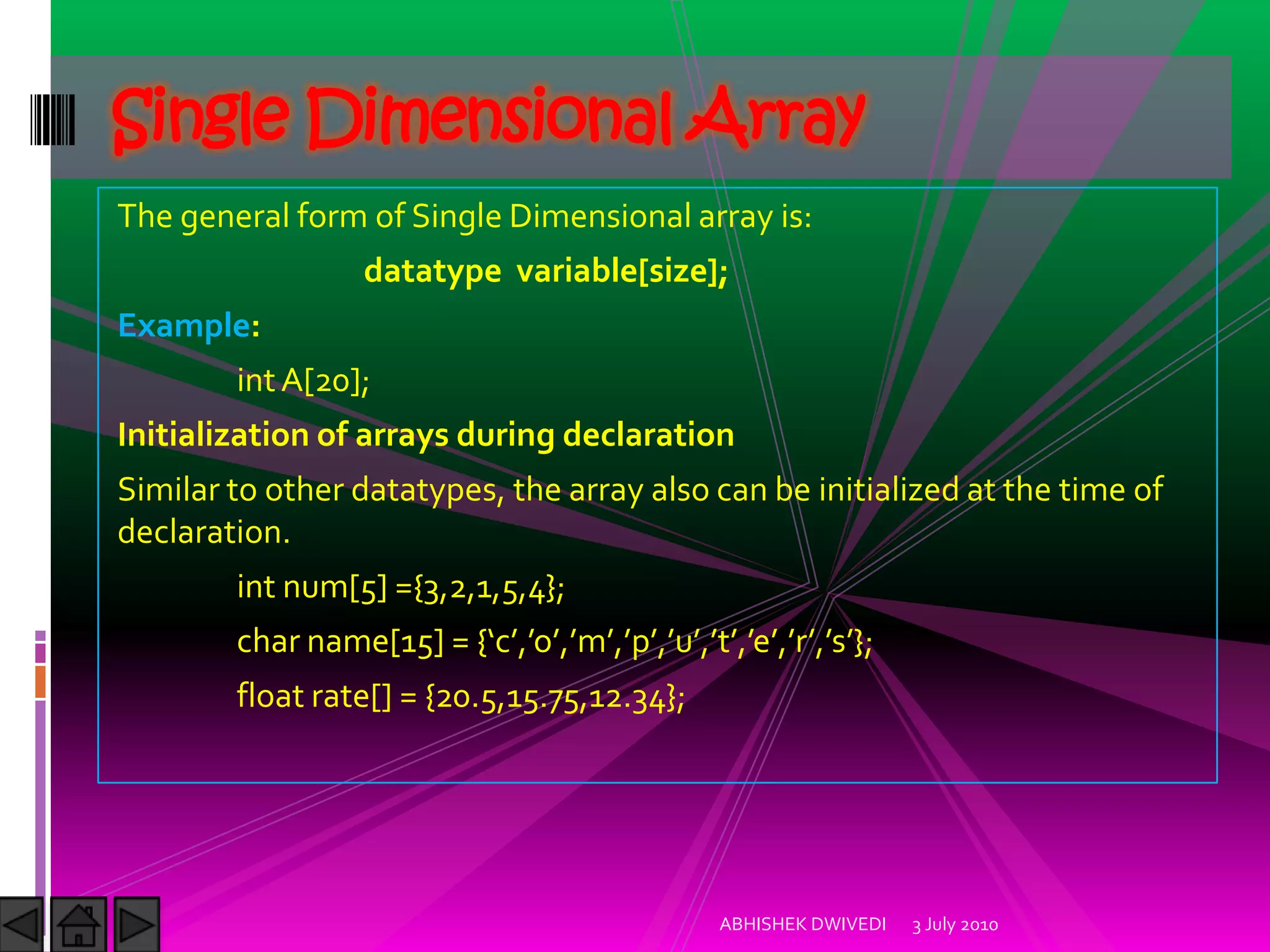 Single Dimensional Array

The general form of Single Dimensional array is:

datatype variable[size];

Example:

int A[20];

Initialization of arrays during declaration

Similar to other datatypes, the array also can be initialized at the time of declaration.

int num[5] ={3,2,1,5,4};

char name[15] = {‘c’,’o’,’m’,’p’,’u’,’t’,’e’,’r’,’s’};

float rate[] = {20.5,15.75,12.34};

ABHISHEK DWIVEDI 3 July 2010